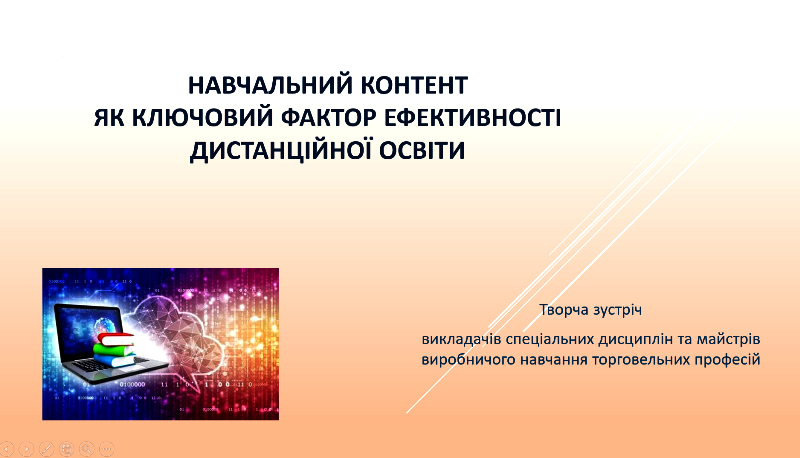 НАВЧАЛЬНИЙ КОНТЕНТ
ЯК КЛЮЧОВИЙ ФАКТОР ЕФЕКТИВНОСТІ
ДИСТАНЦІЙНОЇ ОСВІТИ

Творча зустріч

викладачів спеціальних дисциплін та майстрів виробничого навчання торговельних професій